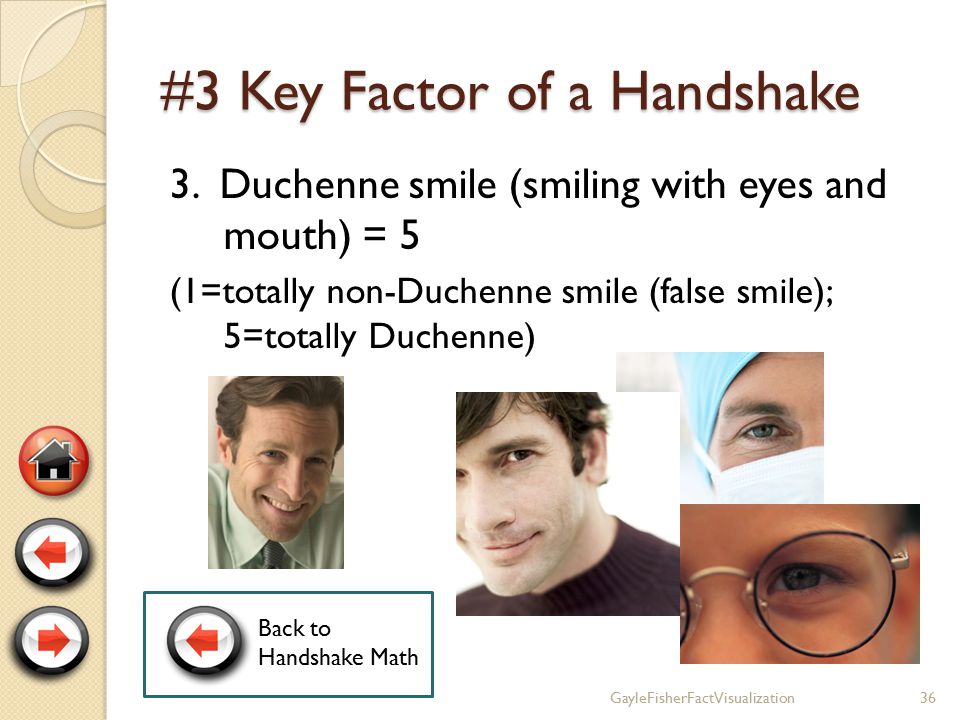 #3 Key Factor of a Handshake

3. Duchenne smile (smiling with eyes and mouth) = 5

(1=totally non-Duchenne smile (false smile); 5=totally Duchenne)

Back to Handshake Math

GayleFisherFactVisualization

36